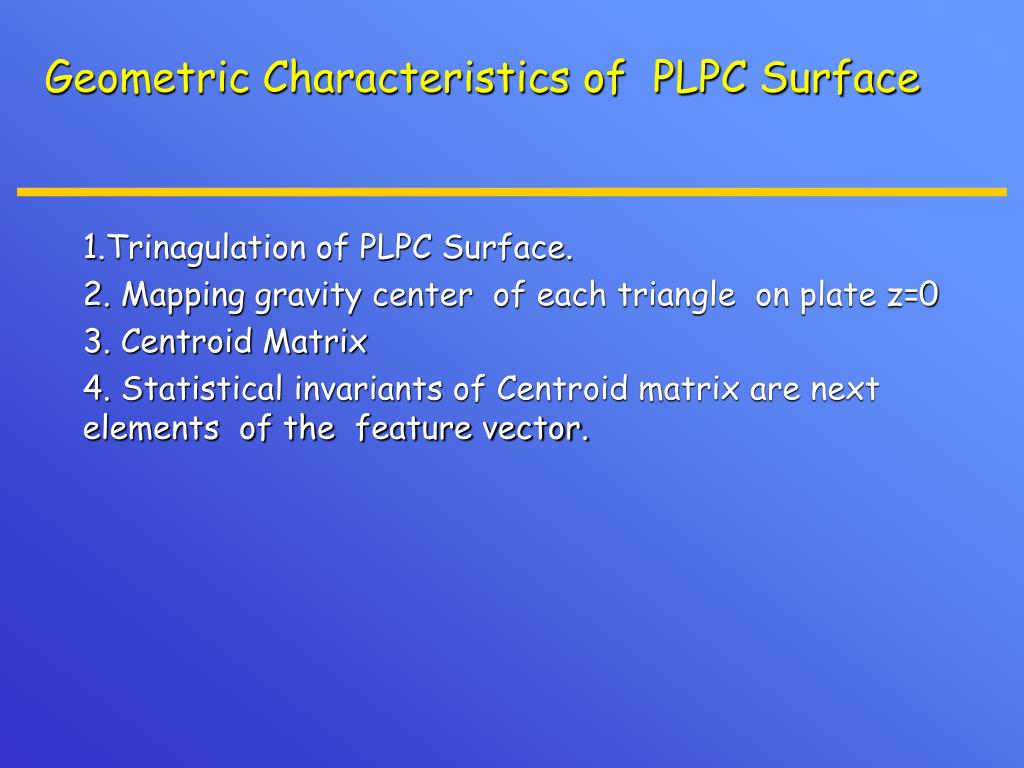 Geometric Characteristics of PLPC Surface

1.Trinagulation of PLPC Surface.

2. Mapping gravity center of each triangle on plate z=0

3. Centroid Matrix

4. Statistical invariants of Centroid matrix are next elements of the feature vector.